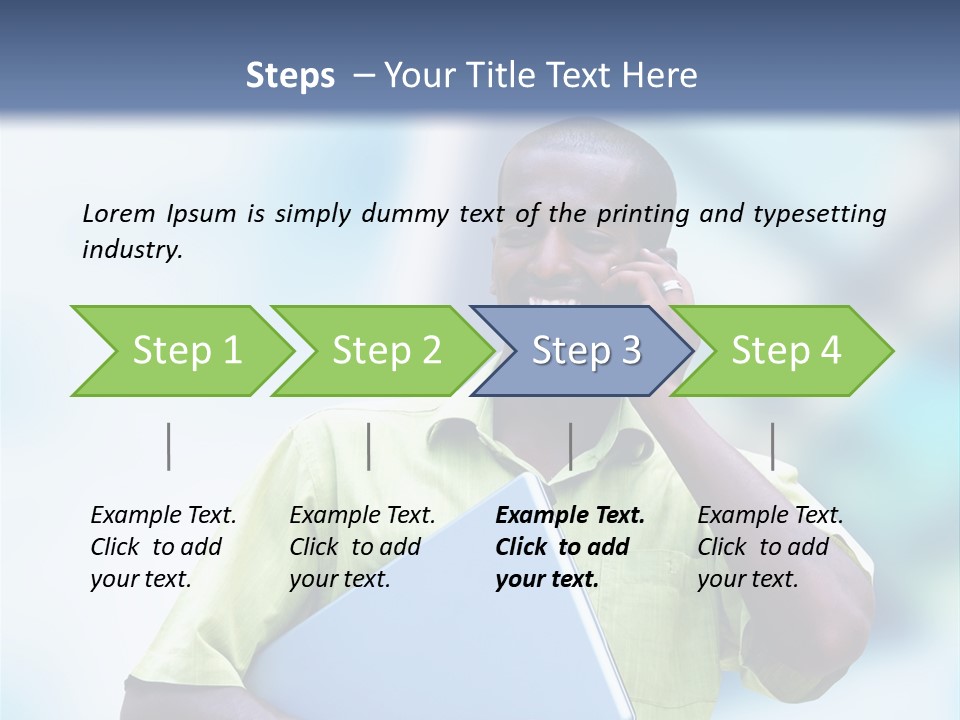 Steps – Your Title Text Here

Lorem Ipsum is simply dummy text of the printing and typesetting industry.

Step 1

Step 2

Step 3

Step 4

Example Text. Click to add your text.

Example Text. Click to add your text.

Example Text. Click to add your text.

Example Text. Click to add your text.